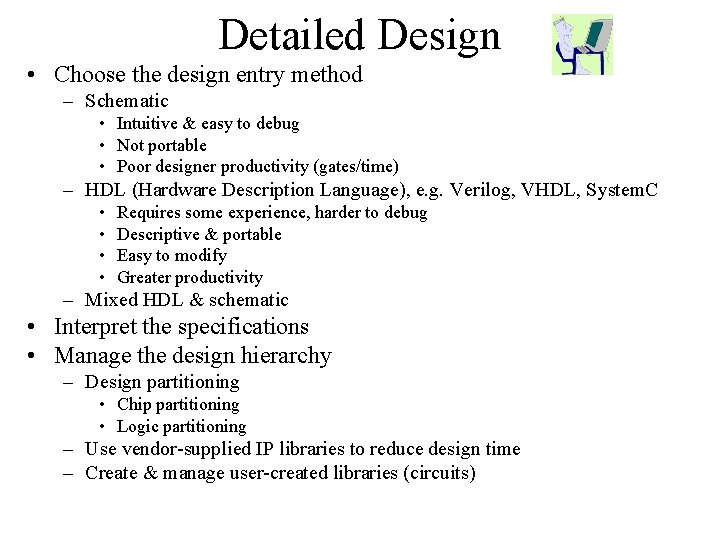 Detailed Design

• Choose the design entry method
 – Schematic
  • Intuitive & easy to debug
  • Not portable
  • Poor designer productivity (gates/time)
 – HDL (Hardware Description Language), e.g. Verilog, VHDL, SystemC
  • Requires some experience, harder to debug
  • Descriptive & portable
  • Easy to modify
  • Greater productivity
 – Mixed HDL & schematic
• Interpret the specifications
• Manage the design hierarchy
 – Design partitioning
  • Chip partitioning
  • Logic partitioning
 – Use vendor-supplied IP libraries to reduce design time
 – Create & manage user-created libraries (circuits)